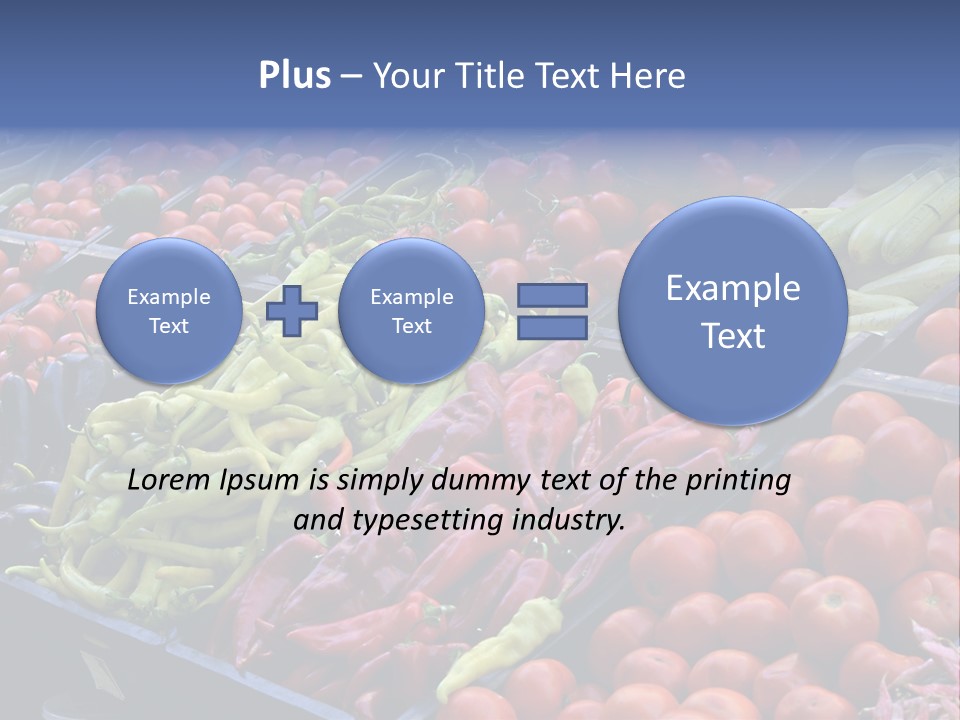 Plus – Your Title Text Here

Example Text

Example Text

Example Text

Lorem Ipsum is simply dummy text of the printing and typesetting industry.